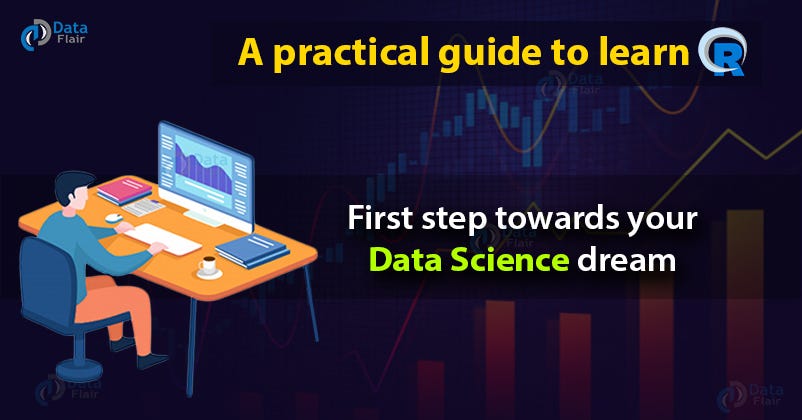 Data Flair

A practical guide to learn R

First step towards your Data Science dream

Data Flair

Data Flair

Data Flair